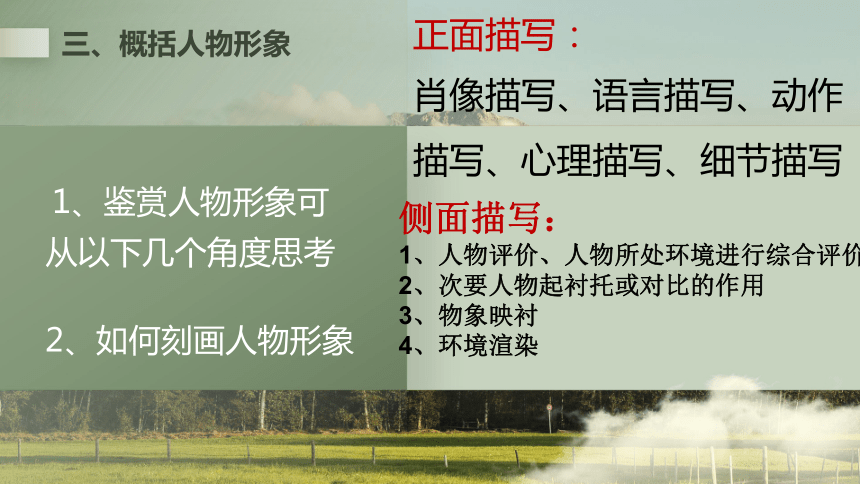 三、概括人物形象

1、鉴赏人物形象可从以下几个角度思考

2、如何刻画人物形象

正面描写：

肖像描写、语言描写、动作描写、心理描写、细节描写

侧面描写：

1、人物评价、人物所处环境进行综合评价

2、次要人物起衬托或对比的作用

3、物象映衬

4、环境渲染